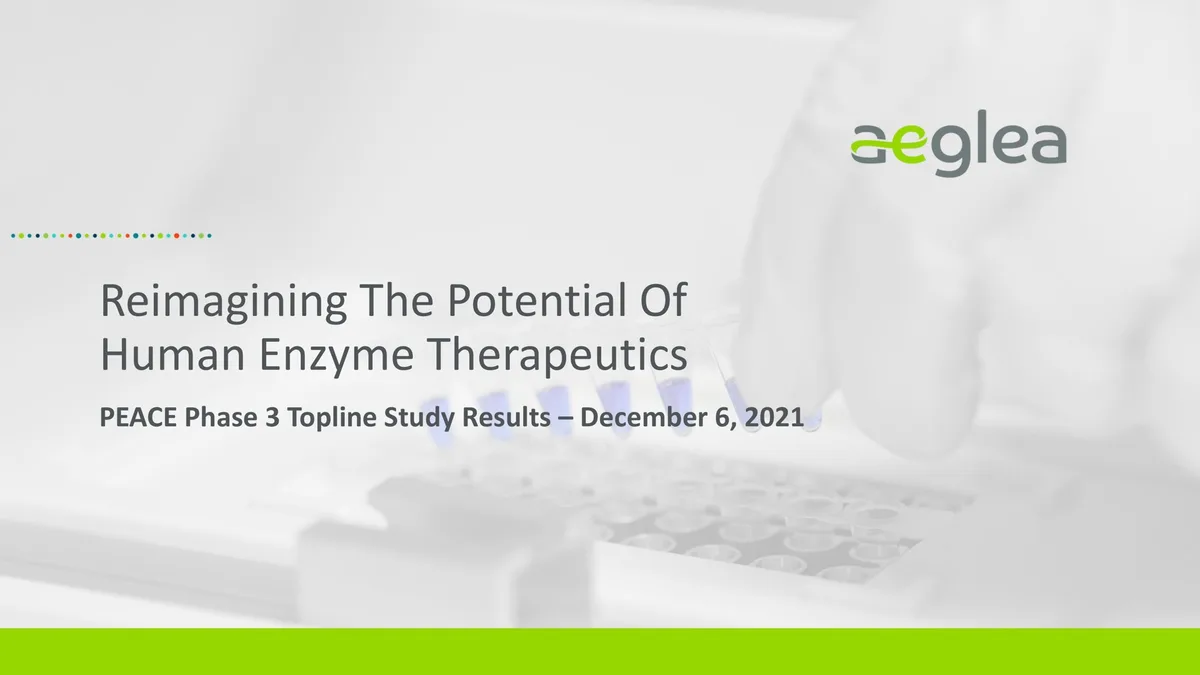 aeglea

Reimagining The Potential Of Human Enzyme Therapeutics

PEACE Phase 3 Topline Study Results – December 6, 2021